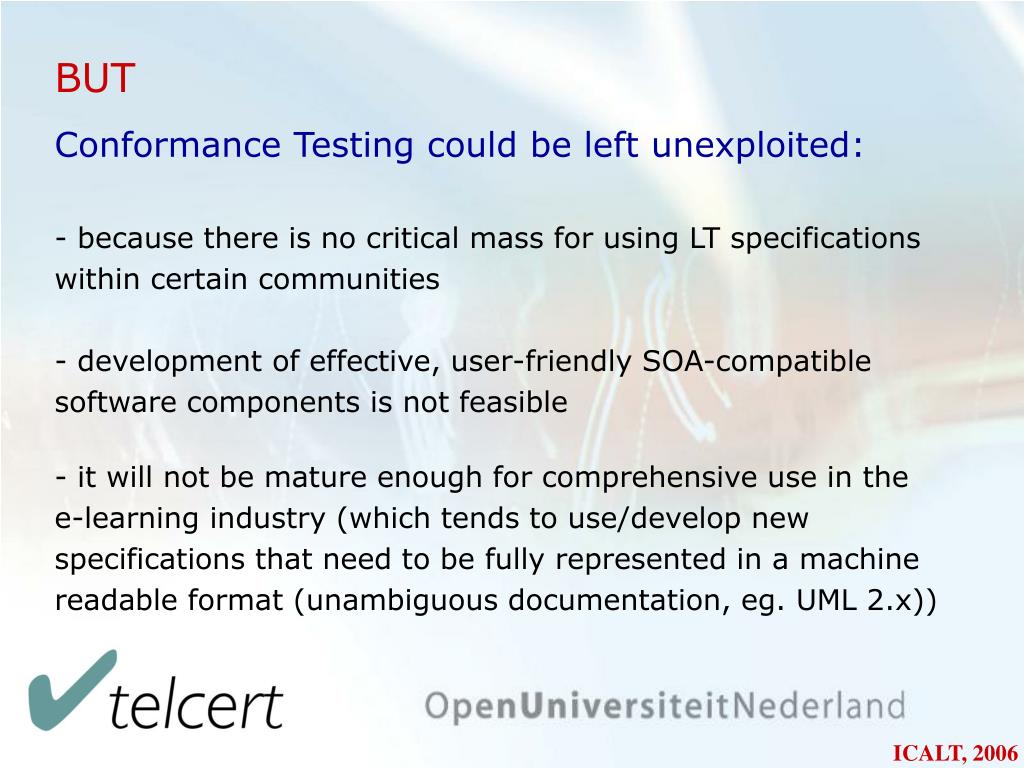 BUT

Conformance Testing could be left unexploited:

- because there is no critical mass for using LT specifications within certain communities

- development of effective, user-friendly SOA-compatible software components is not feasible

- it will not be mature enough for comprehensive use in the e-learning industry (which tends to use/develop new specifications that need to be fully represented in a machine readable format (unambiguous documentation, eg. UML 2.x))

telcert

OpenUniversiteitNederland

ICALT, 2006